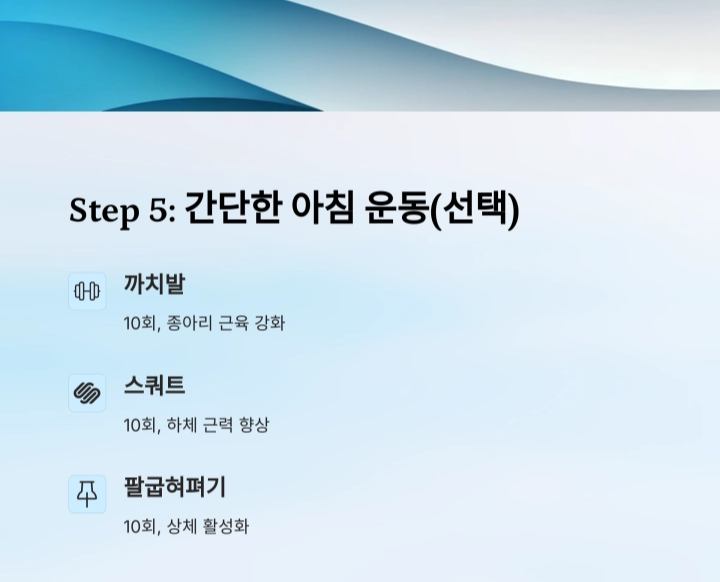 Step 5: 간단한 아침 운동(선택)

까치발

10회, 종아리 근육 강화

스쿼트

10회, 하체 근력 향상

팔굽혀펴기

10회, 상체 활성화